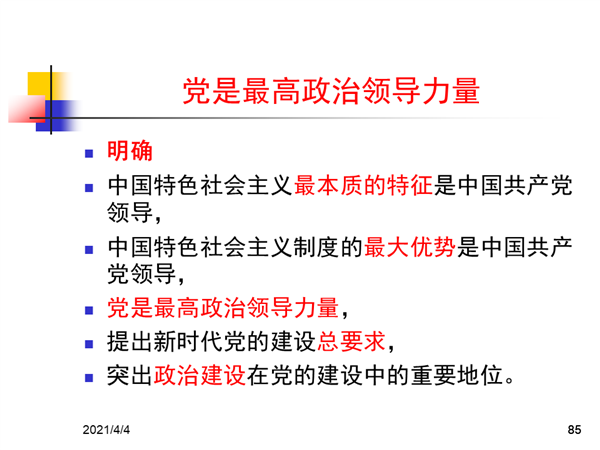 党是最高政治领导力量

- 明确
- 中国特色社会主义最本质的特征是中国共产党领导，
- 中国特色社会主义制度的最大优势是中国共产党领导，
- 党是最高政治领导力量，
- 提出新时代党的建设总要求，
- 突出政治建设在党的建设中的重要地位。

2021/4/4

85